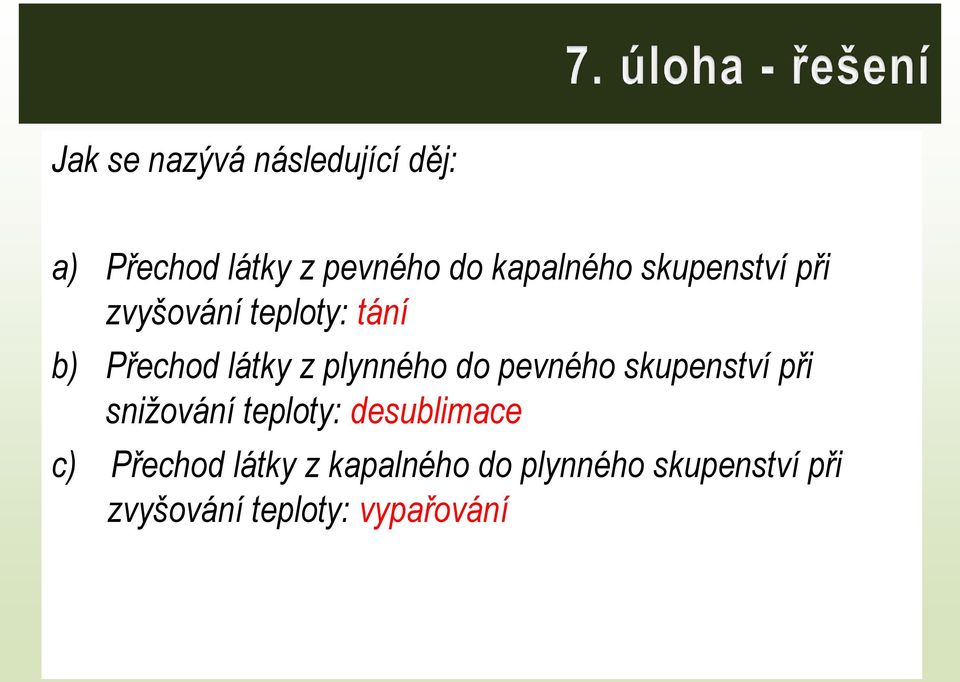 7. úloha - řešení

Jak se nazývá následující děj:

a) Přechod látky z pevného do kapalného skupenství při zvyšování teploty: tání

b) Přechod látky z plynného do pevného skupenství při snižování teploty: desublimace

c) Přechod látky z kapalného do plynného skupenství při zvyšování teploty: vypařování